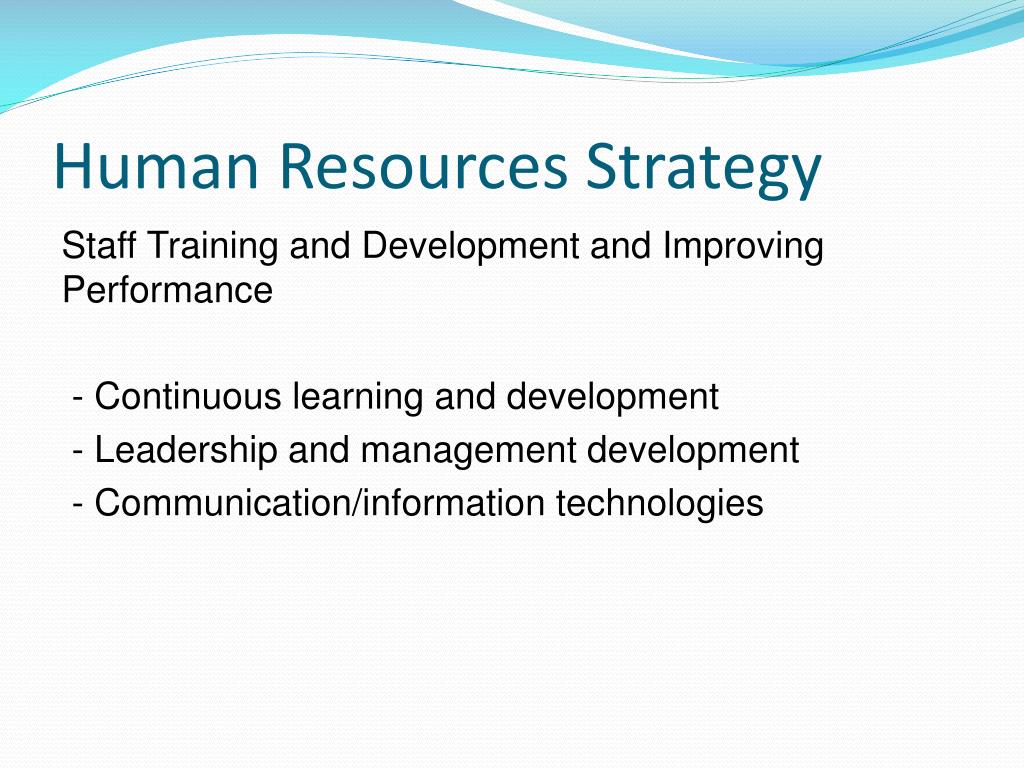 Human Resources Strategy

Staff Training and Development and Improving Performance

- Continuous learning and development
- Leadership and management development
- Communication/information technologies